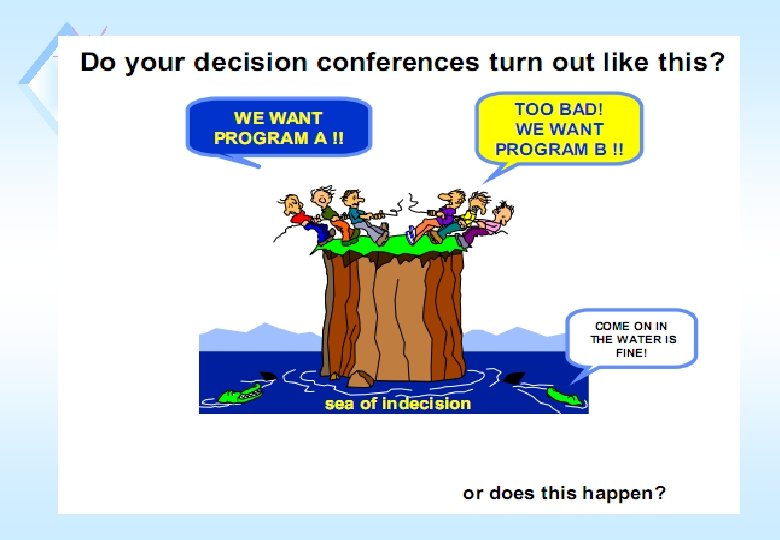 Do your decision conferences turn out like this?

WE WANT PROGRAM A !!

TOO BAD! WE WANT PROGRAM B !!

COME ON IN THE WATER IS FINE!

sea of indecision

or does this happen?